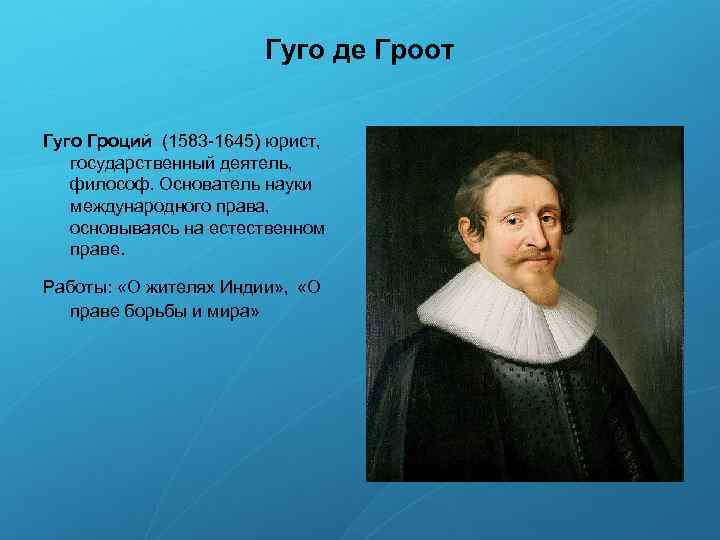 Гуго де Гроот

Гуго Гроций (1583-1645) юрист, государственный деятель, философ. Основатель науки международного права, основываясь на естественном праве.

Работы: «О жителях Индии», «О праве борьбы и мира»